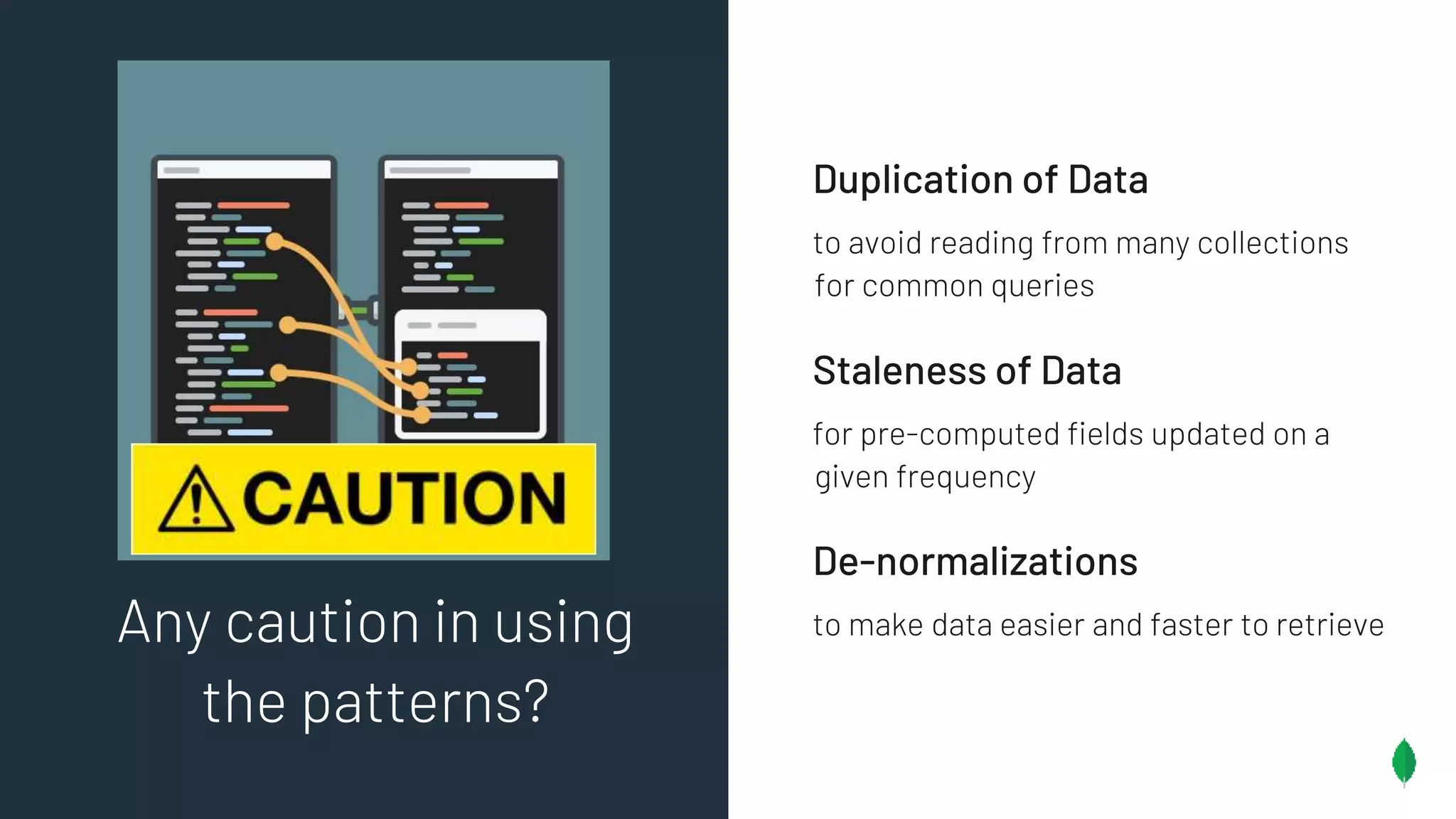 CAUTION

Any caution in using the patterns?

Duplication of Data

to avoid reading from many collections for common queries

Staleness of Data

for pre-computed fields updated on a given frequency

De-normalizations

to make data easier and faster to retrieve